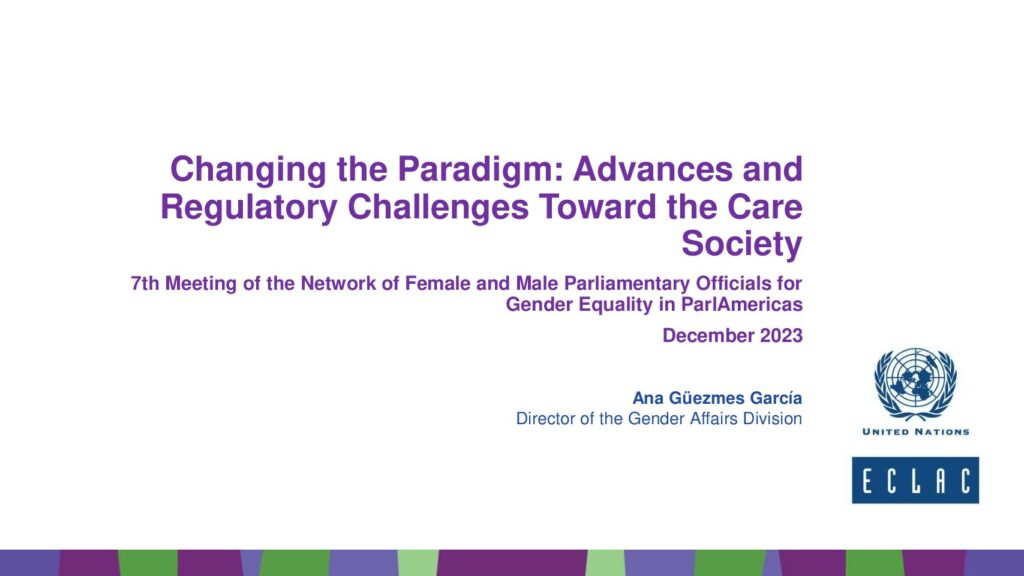 Changing the Paradigm: Advances and Regulatory Challenges Toward the Care Society

7th Meeting of the Network of Female and Male Parliamentary Officials for Gender Equality in ParlAmericas

December 2023

Ana Güezmes García
Director of the Gender Affairs Division

UNITED NATIONS

ECLAC